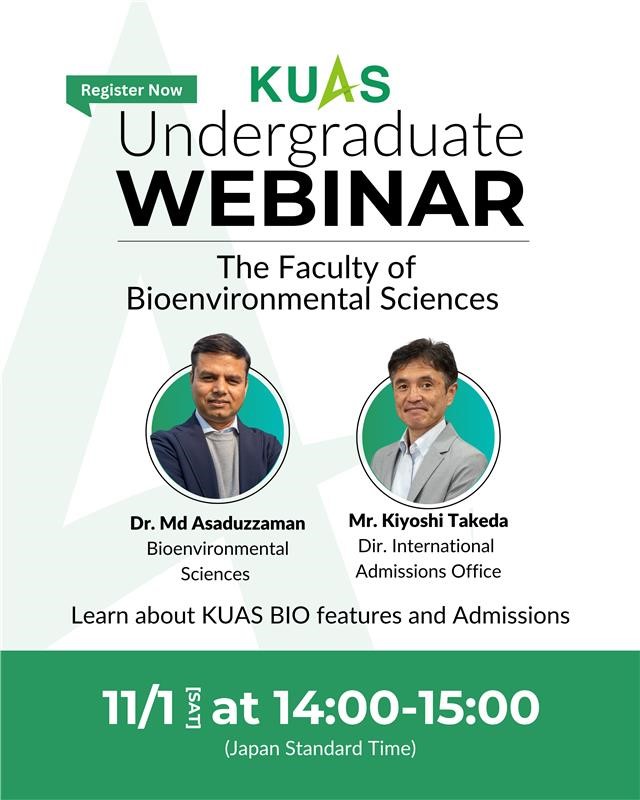 Register Now

KUAS

Undergraduate

WEBINAR

The Faculty of Bioenvironmental Sciences

Dr. Md Asaduzzaman
Bioenvironmental Sciences

Mr. Kiyoshi Takeda
Dir. International Admissions Office

Learn about KUAS BIO features and Admissions

11/1 [SAT] at 14:00-15:00
(Japan Standard Time)